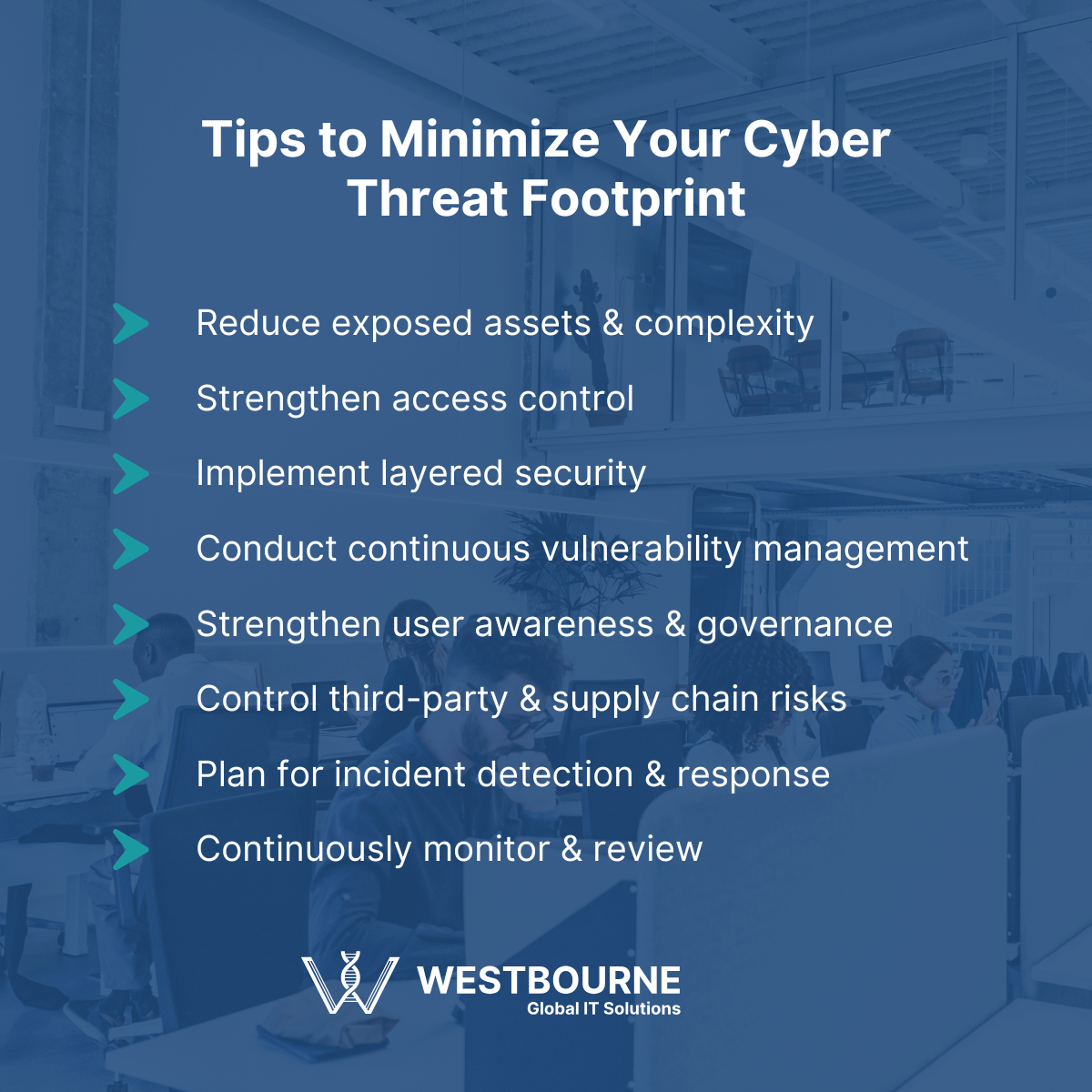 Tips to Minimize Your Cyber Threat Footprint

Reduce exposed assets & complexity

Strengthen access control

Implement layered security

Conduct continuous vulnerability management

Strengthen user awareness & governance

Control third-party & supply chain risks

Plan for incident detection & response

Continuously monitor & review

WESTBOURNE
Global IT Solutions